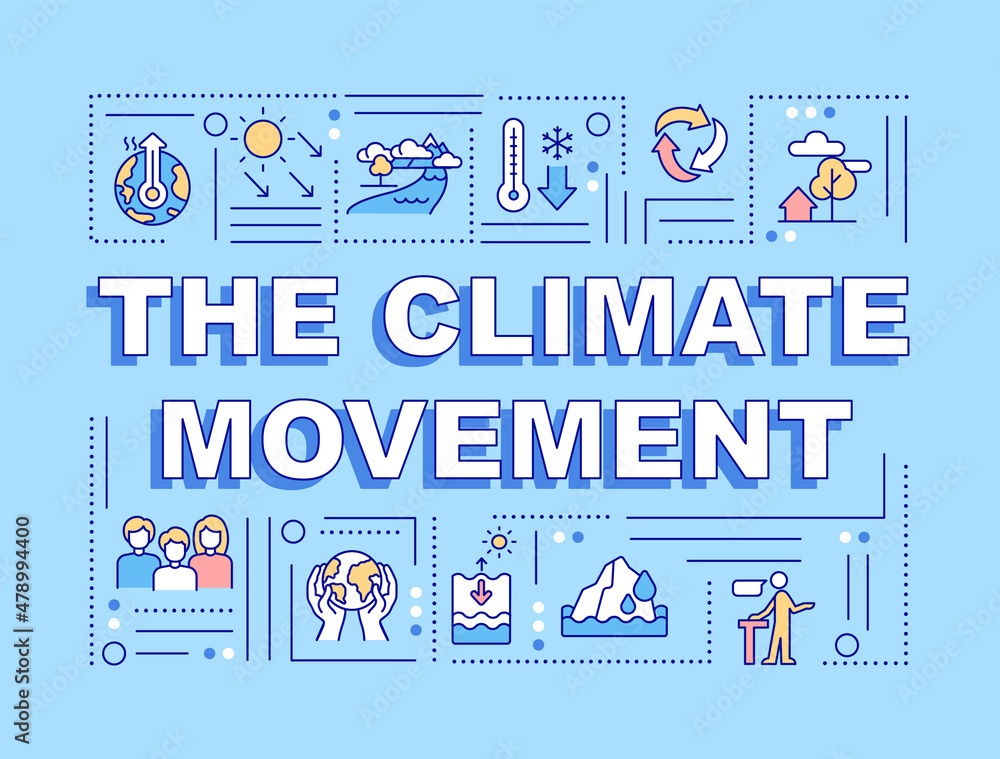 THE CLIMATE MOVEMENT

Adobe Stock | #478994400